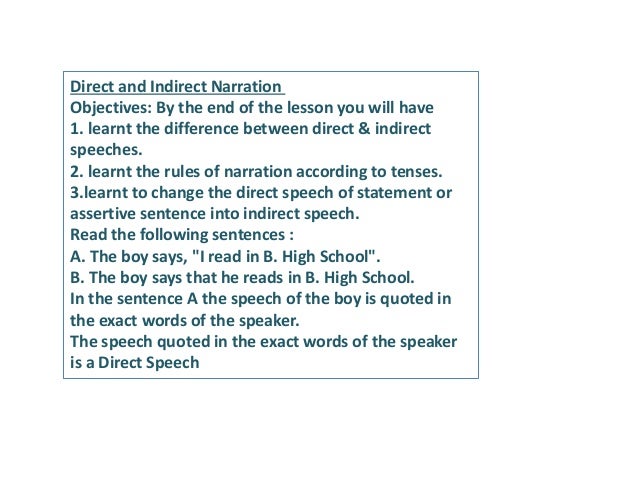 Direct and Indirect Narration

Objectives: By the end of the lesson you will have

1. learnt the difference between direct & indirect speeches.

2. learnt the rules of narration according to tenses.

3.learnt to change the direct speech of statement or assertive sentence into indirect speech.

Read the following sentences :

A. The boy says, "I read in B. High School".

B. The boy says that he reads in B. High School.

In the sentence A the speech of the boy is quoted in the exact words of the speaker.

The speech quoted in the exact words of the speaker is a Direct Speech